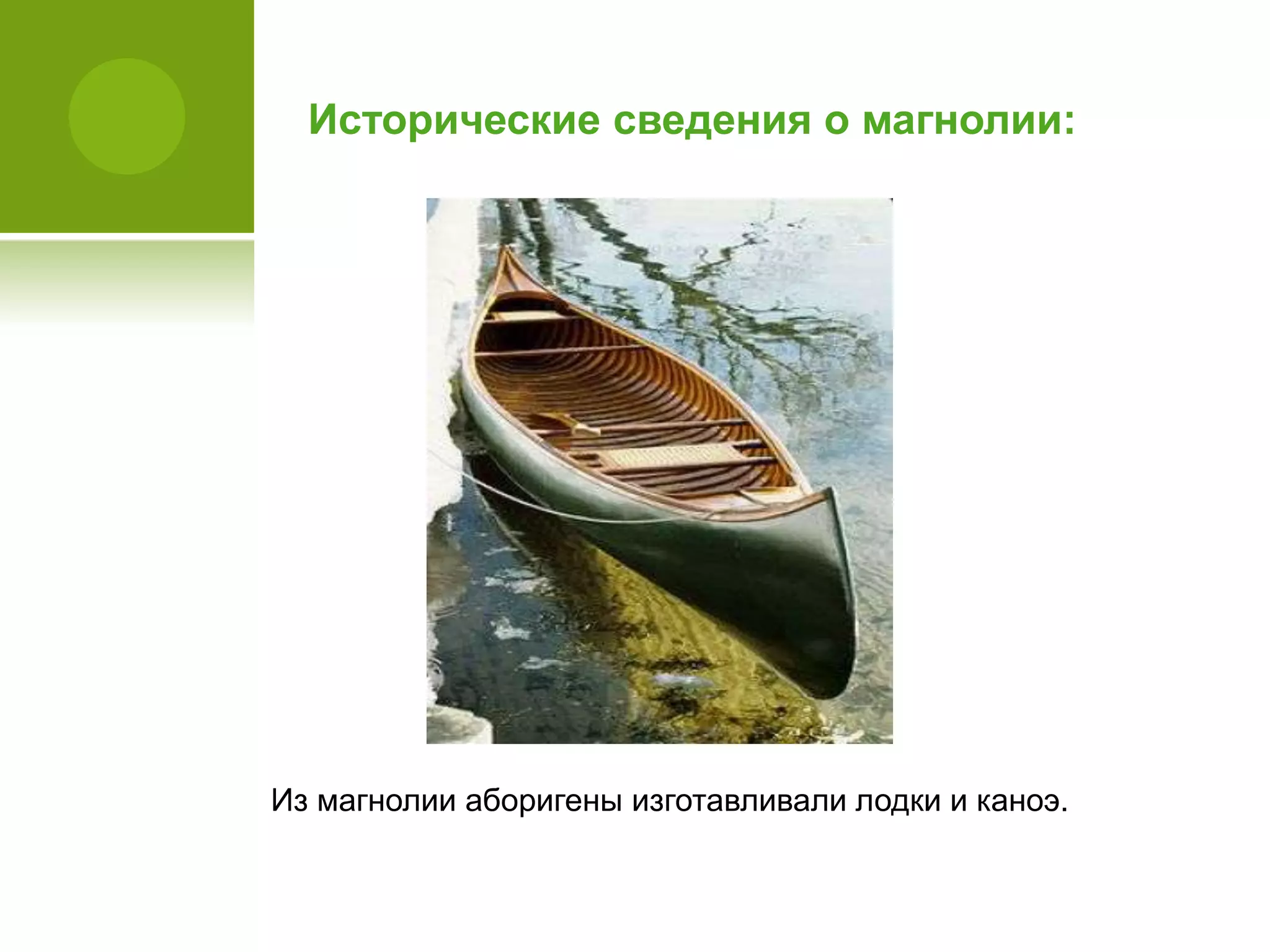 Исторические сведения о магнолии:

Из магнолии аборигены изготавливали лодки и каноэ.